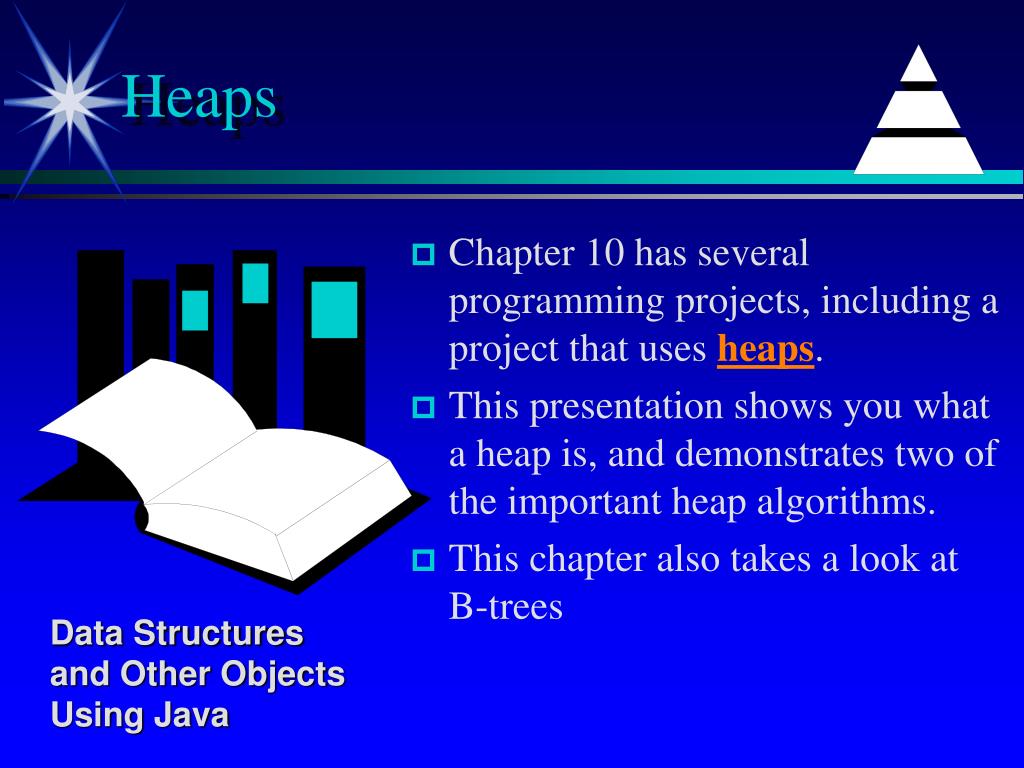 Heaps

Chapter 10 has several programming projects, including a project that uses heaps.

This presentation shows you what a heap is, and demonstrates two of the important heap algorithms.

This chapter also takes a look at B-trees

Data Structures and Other Objects Using Java